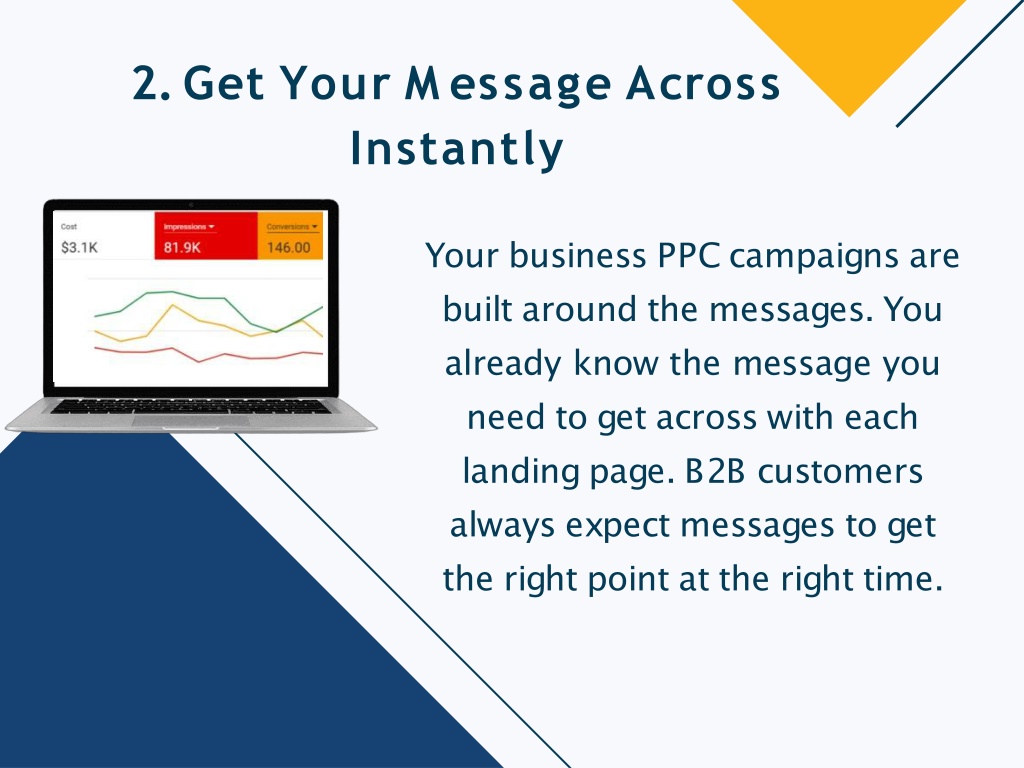 2. Get Your Message Across Instantly

Cost
$3.1K
Impressions
81.9K
Conversions
146.00

Your business PPC campaigns are built around the messages. You already know the message you need to get across with each landing page. B2B customers always expect messages to get the right point at the right time.